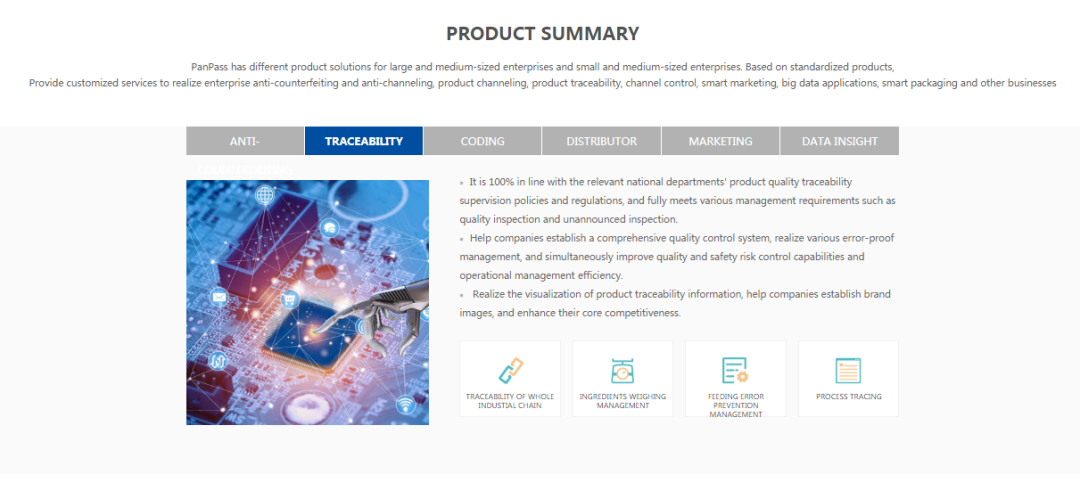 PRODUCT SUMMARY

PanPass has different product solutions for large and medium-sized enterprises and small and medium-sized enterprises. Based on standardized products, Provide customized services to realize enterprise anti-counterfeiting and anti-channeling, product channeling, product traceability, channel control, smart marketing, big data applications, smart packaging and other businesses

ANTI-
TRACEABILITY
CODING
DISTRIBUTOR
MARKETING
DATA INSIGHT

• It is 100% in line with the relevant national departments' product quality traceability supervision policies and regulations, and fully meets various management requirements such as quality inspection and unannounced inspection.
• Help companies establish a comprehensive quality control system, realize various error-proof management, and simultaneously improve quality and safety risk control capabilities and operational management efficiency.
• Realize the visualization of product traceability information, help companies establish brand images, and enhance their core competitiveness.

TRACEABILITY OF WHOLE INDUSTIAL CHAIN
INGREDIENTS WEIGHING MANAGEMENT
FEEDING ERROR PREVENTION MANAGEMENT
PROCESS TRACING